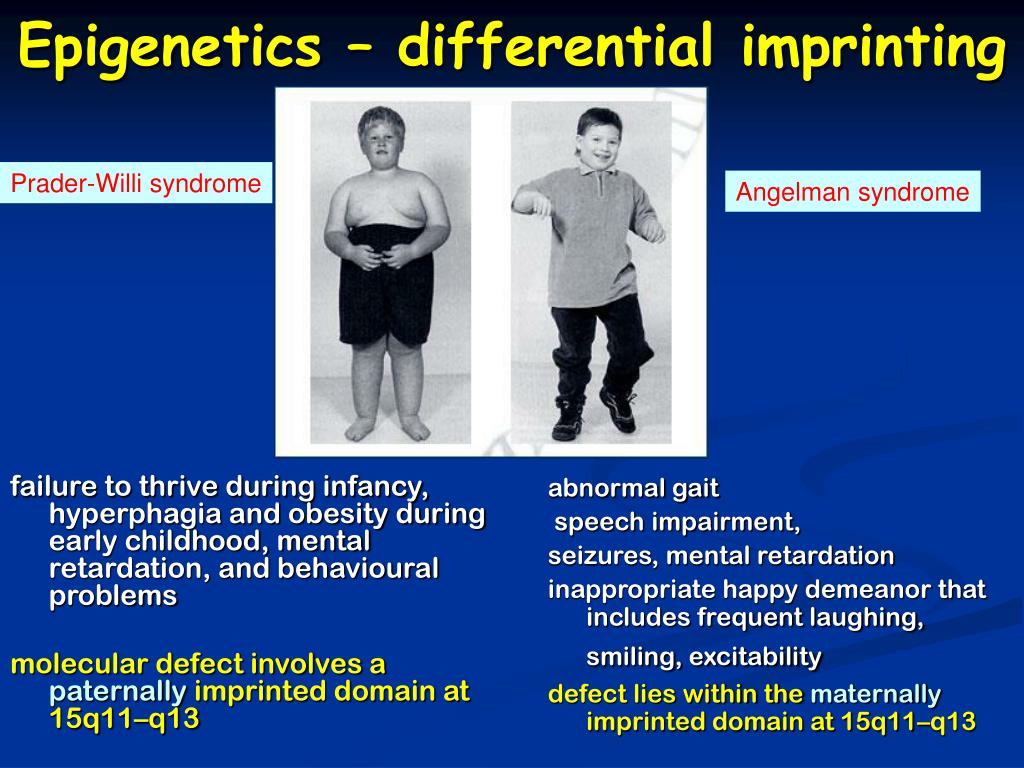 Epigenetics – differential imprinting

Prader-Willi syndrome

Angelman syndrome

failure to thrive during infancy, hyperphagia and obesity during early childhood, mental retardation, and behavioural problems

molecular defect involves a paternally imprinted domain at 15q11–q13

abnormal gait

speech impairment,

seizures, mental retardation

inappropriate happy demeanor that includes frequent laughing, smiling, excitability

defect lies within the maternally imprinted domain at 15q11–q13